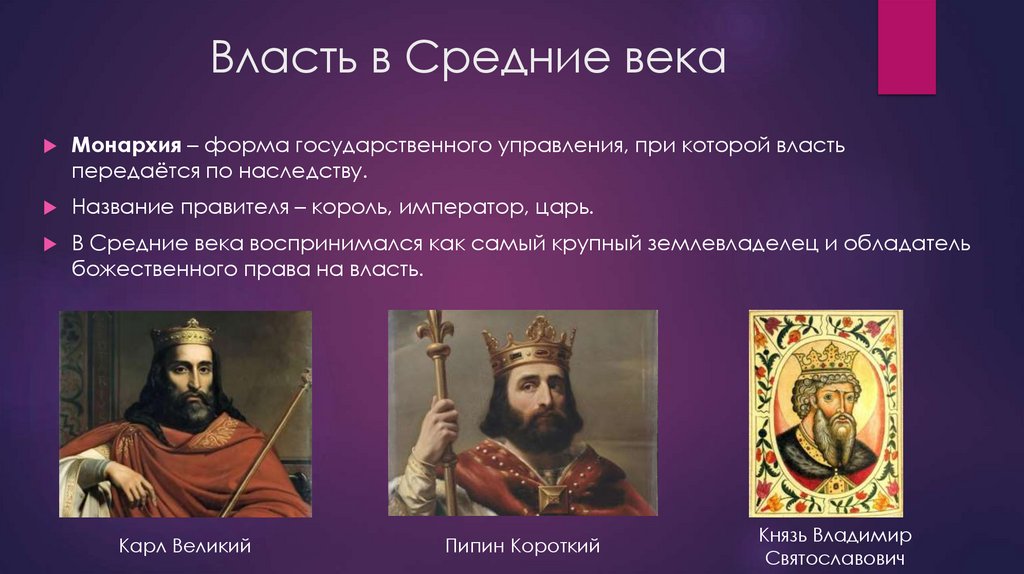 Власть в Средние века

Монархия – форма государственного управления, при которой власть передаётся по наследству.

Название правителя – король, император, царь.

В Средние века воспринимался как самый крупный землевладелец и обладатель божественного права на власть.

Карл Великий

Пипин Короткий

Князь Владимир Святославович